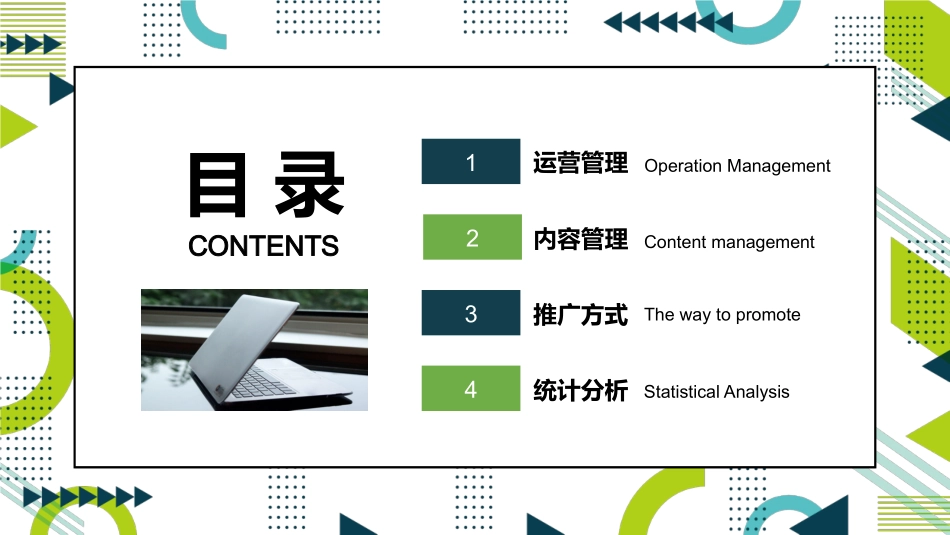 目录
CONTENTS

1 运营管理 Operation Management

2 内容管理 Content management

3 推广方式 The way to promote

4 统计分析 Statistical Analysis